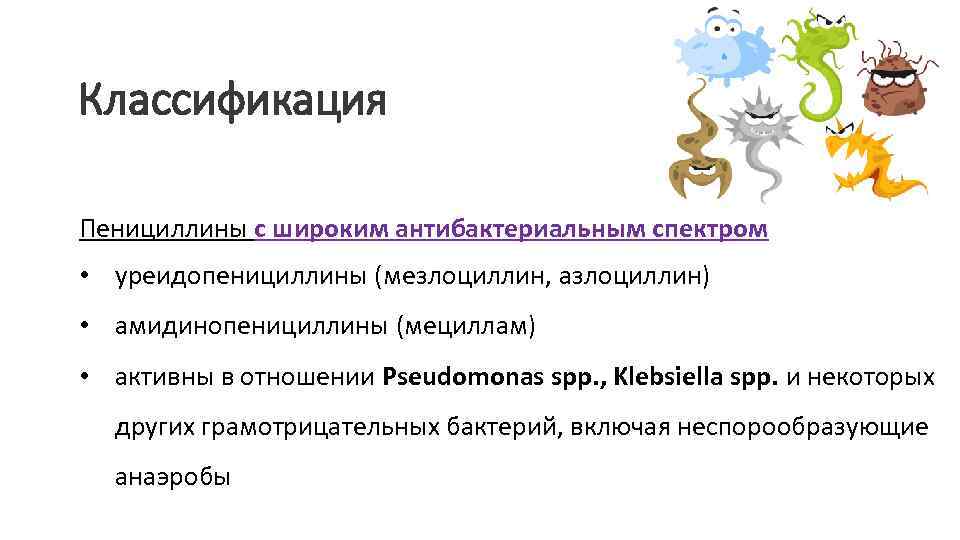 Классификация

Пенициллины с широким антибактериальным спектром

• уреидопенициллины (мезлоциллин, азлоциллин)

• амидинопенициллины (мециллам)

• активны в отношении Pseudomonas spp., Klebsiella spp. и некоторых других грамотрицательных бактерий, включая неспорообразующие анаэробы